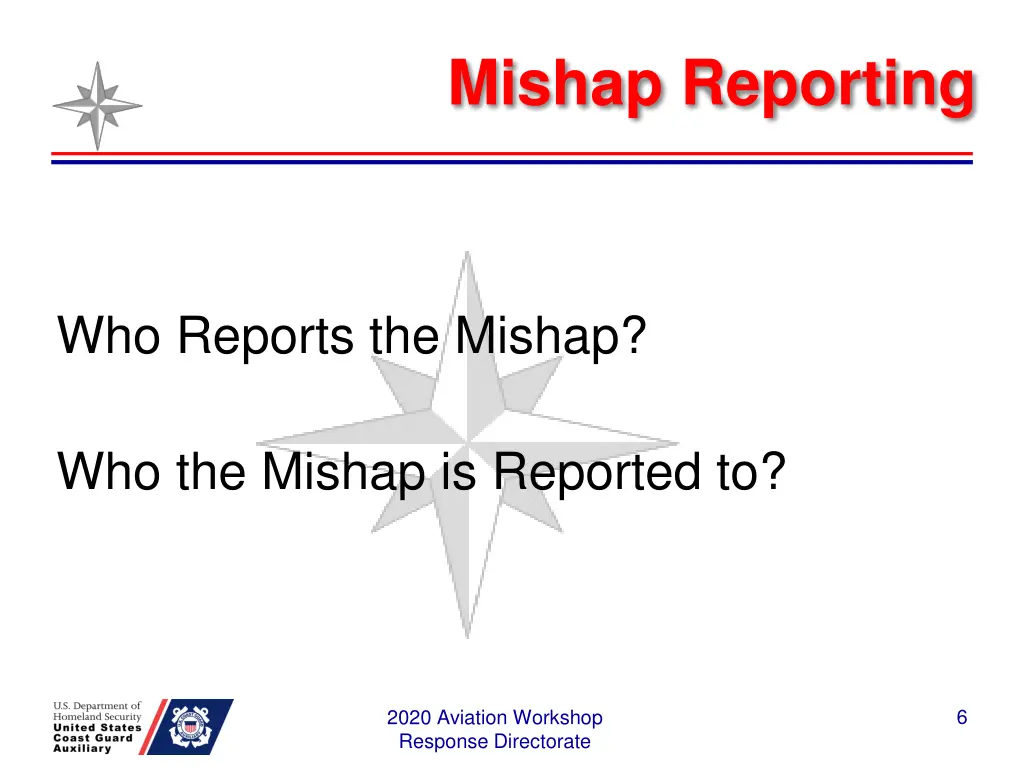 Mishap Reporting

Who Reports the Mishap?

Who the Mishap is Reported to?

U.S. Department of Homeland Security
United States Coast Guard Auxiliary

2020 Aviation Workshop
Response Directorate

6